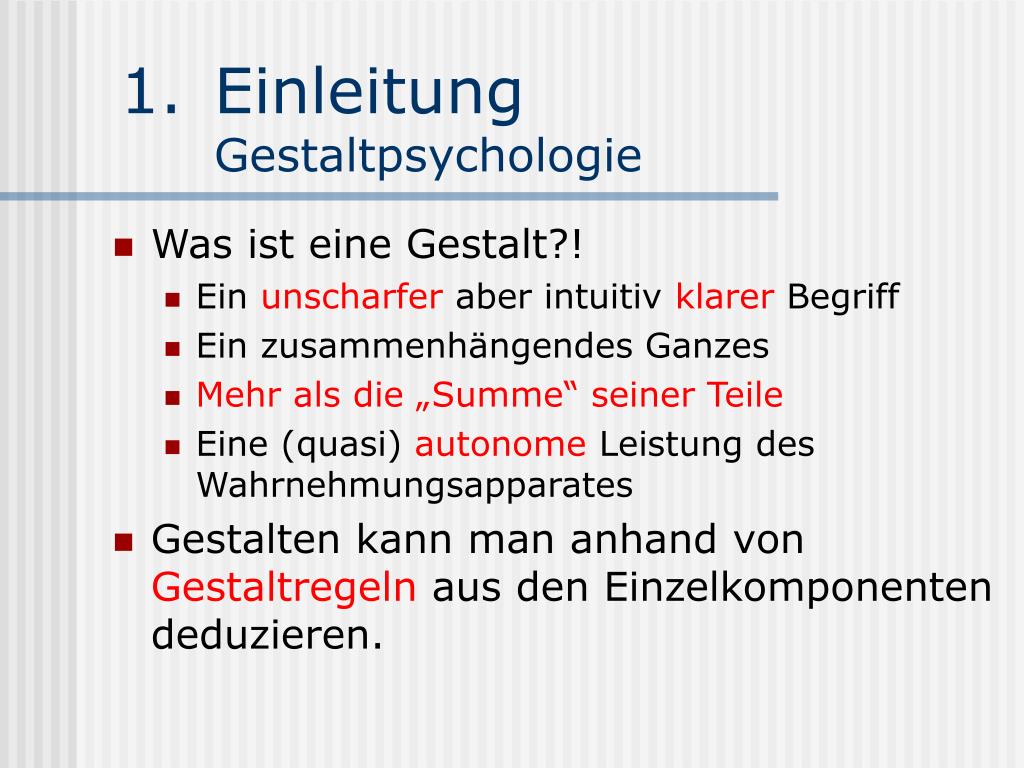 1. Einleitung
Gestaltpsychologie

- Was ist eine Gestalt?!
  - Ein unscharfer aber intuitiv klarer Begriff
  - Ein zusammenhängendes Ganzes
  - Mehr als die „Summe“ seiner Teile
  - Eine (quasi) autonome Leistung des Wahrnehmungsapparates
- Gestalten kann man anhand von Gestaltregeln aus den Einzelkomponenten deduzieren.